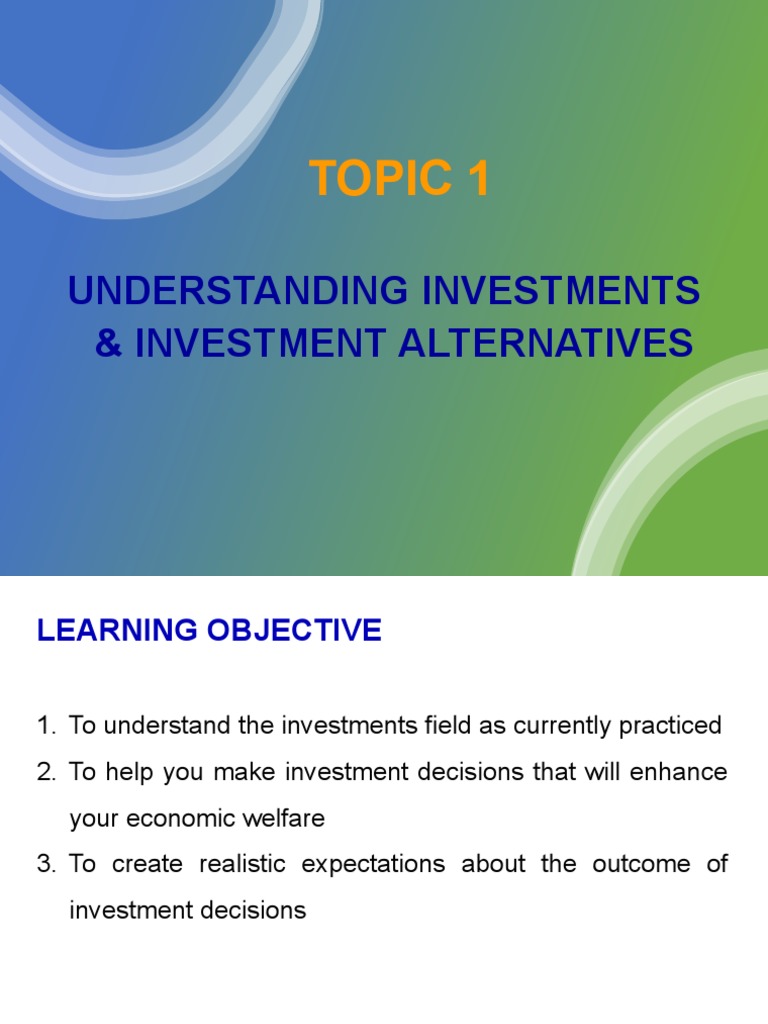 TOPIC 1

UNDERSTANDING INVESTMENTS & INVESTMENT ALTERNATIVES

LEARNING OBJECTIVE

1. To understand the investments field as currently practiced
2. To help you make investment decisions that will enhance your economic welfare
3. To create realistic expectations about the outcome of investment decisions